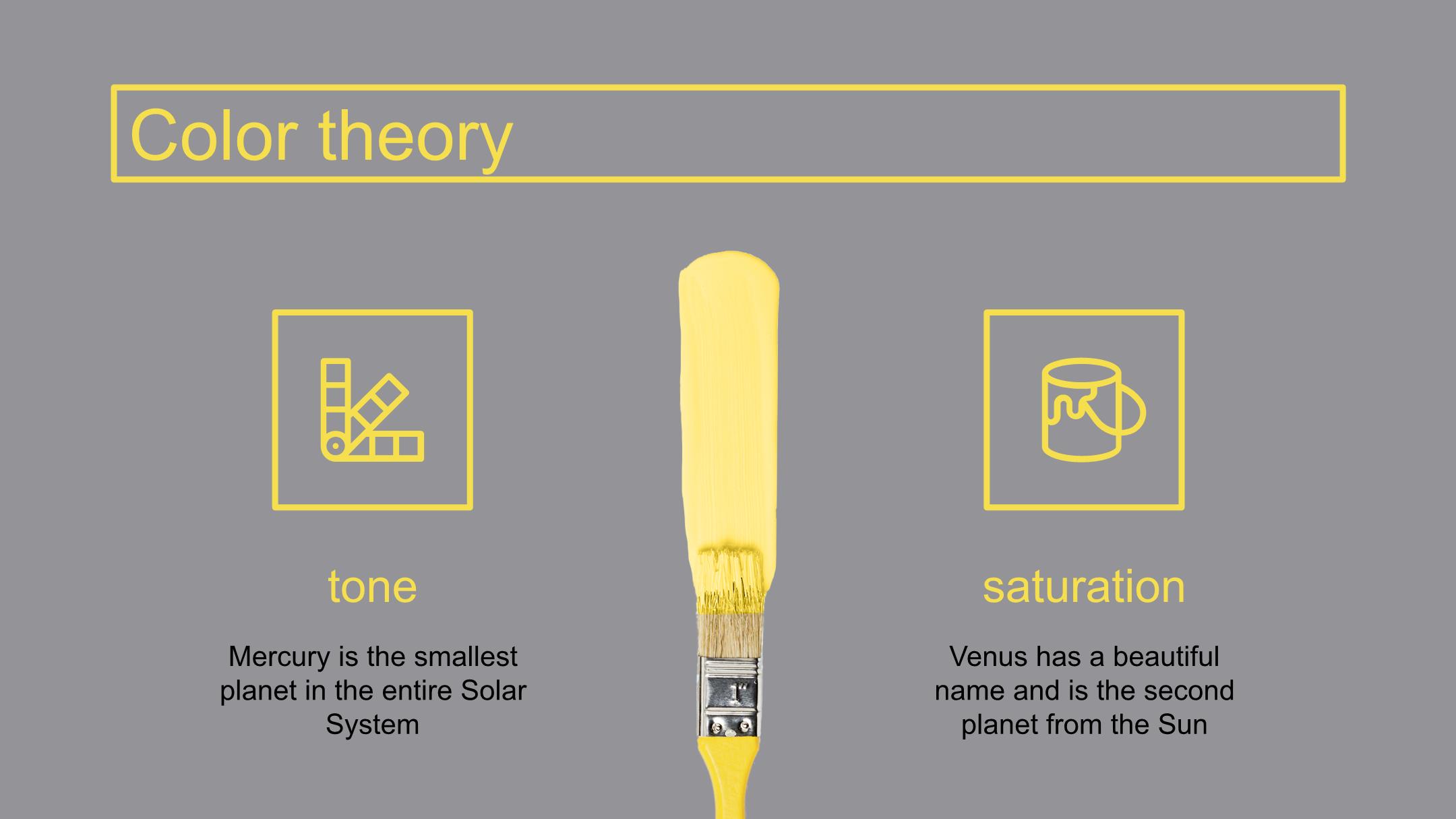 Color theory

tone

Mercury is the smallest planet in the entire Solar System

1"

saturation

Venus has a beautiful name and is the second planet from the Sun